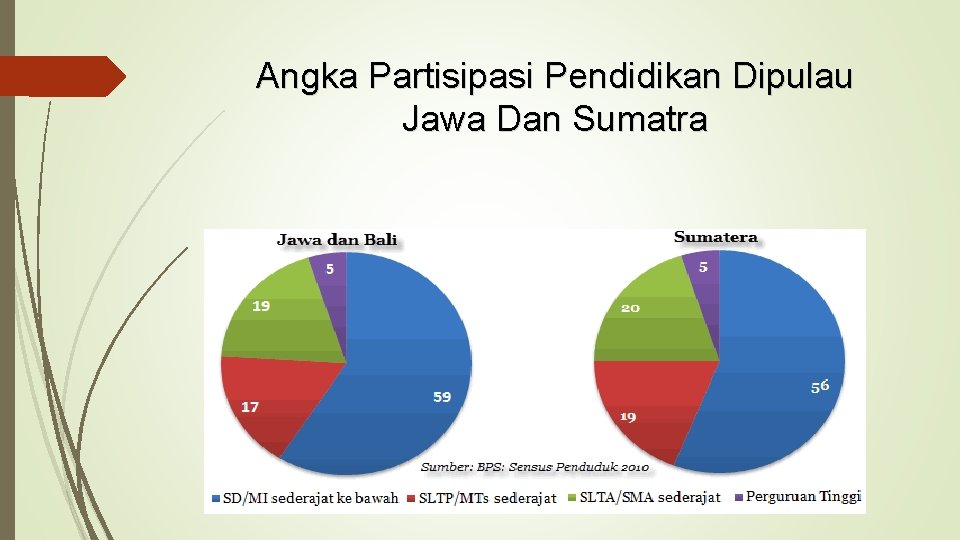 Angka Partisipasi Pendidikan Dipulau Jawa Dan Sumatra

Jawa dan Bali

5

19

17

59

Sumatera

5

20

19

56

Sumber: BPS: Sensus Penduduk 2010

SD/MI sederajat ke bawah
SLTP/MTs sederajat
SLTA/SMA sederajat
Perguruan Tinggi